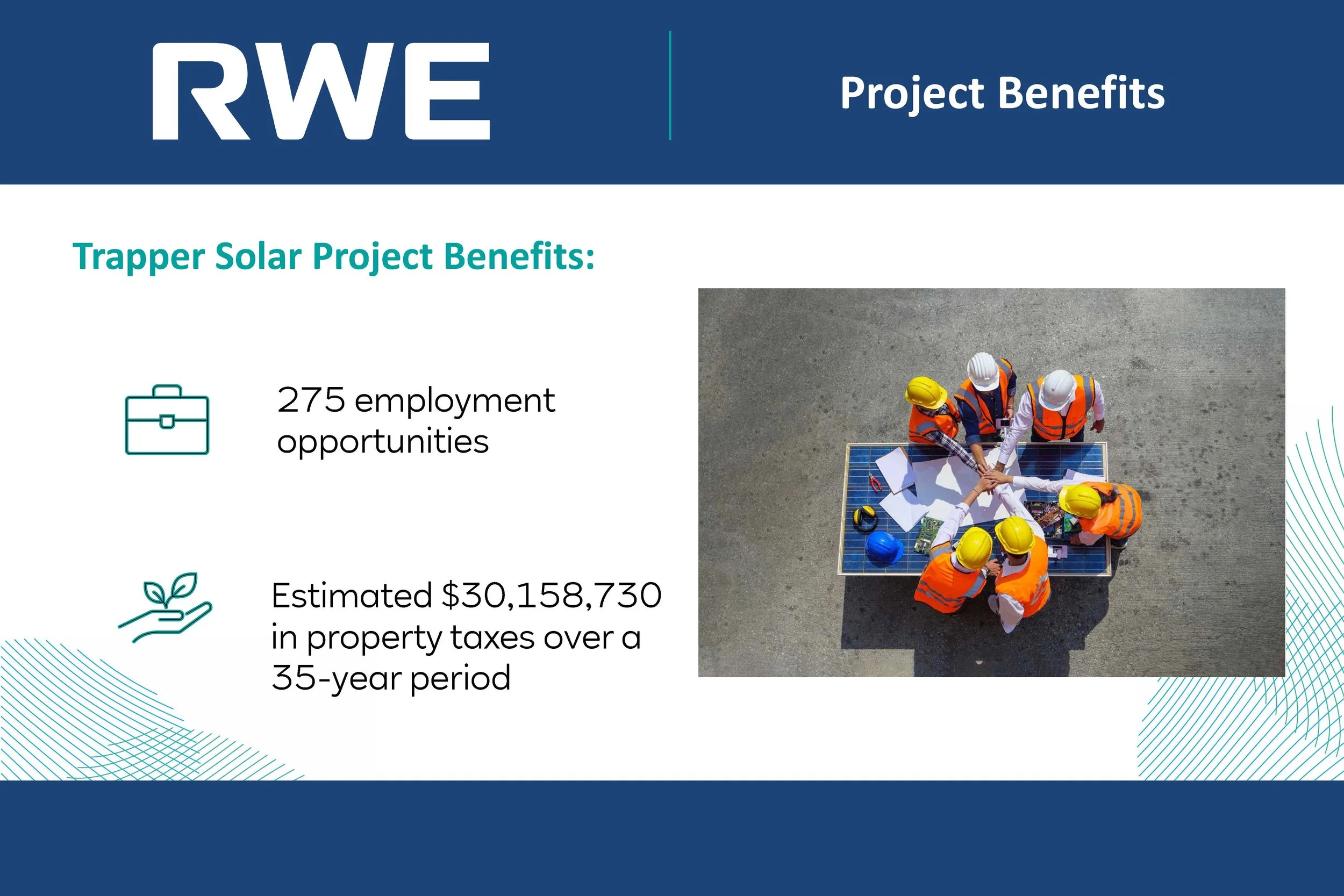 RWE

Project Benefits

Trapper Solar Project Benefits:

275 employment opportunities

Estimated $30,158,730 in property taxes over a 35-year period